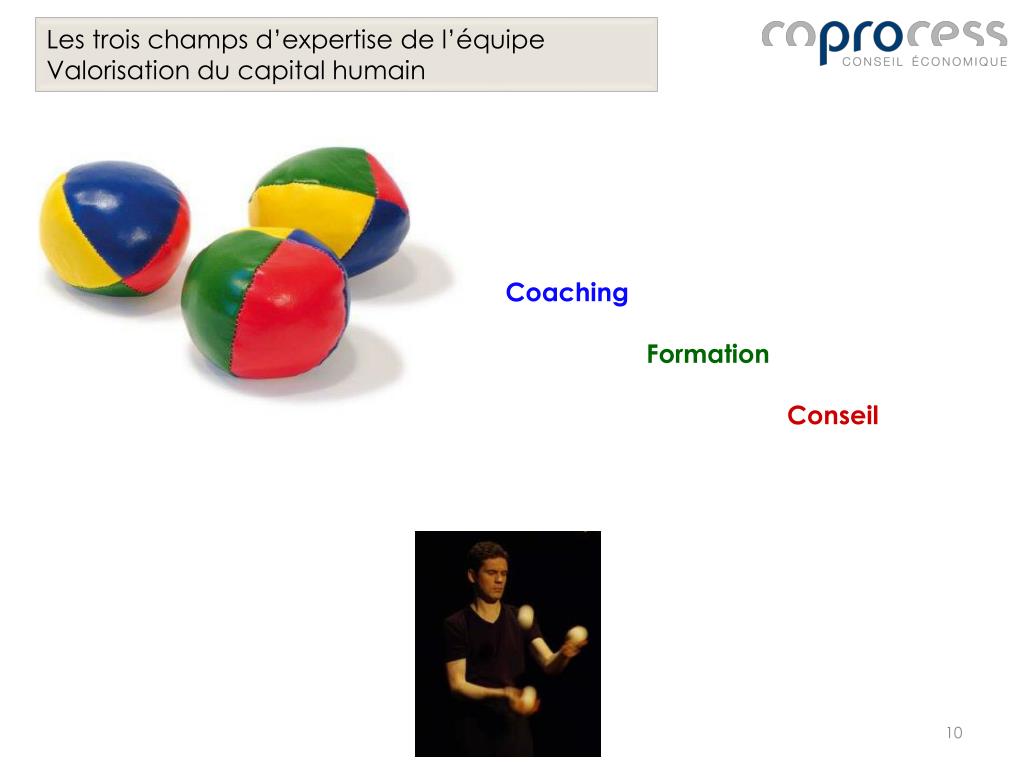 Les trois champs d'expertise de l'équipe
Valorisation du capital humain

coprocess
CONSEIL ÉCONOMIQUE

Coaching

Formation

Conseil

10